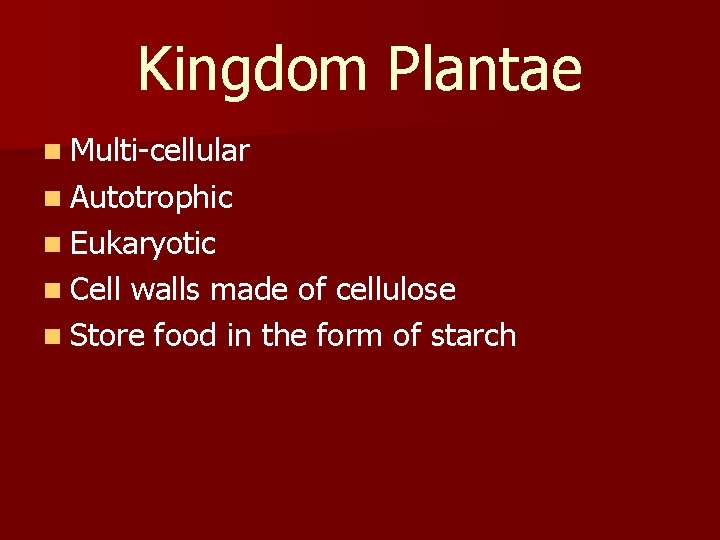 Kingdom Plantae

- Multi-cellular
- Autotrophic
- Eukaryotic
- Cell walls made of cellulose
- Store food in the form of starch